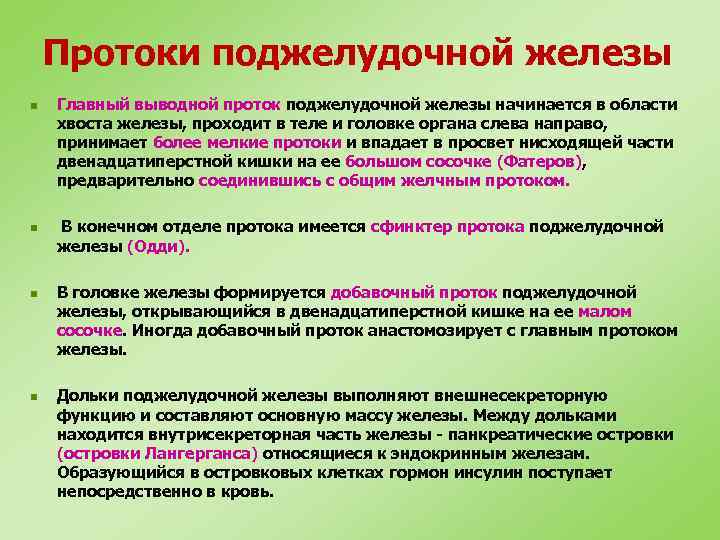 Протоки поджелудочной железы

Главный выводной проток поджелудочной железы начинается в области хвоста железы, проходит в теле и головке органа слева направо, принимает более мелкие протоки и впадает в просвет нисходящей части двенадцатиперстной кишки на ее большом сосочке (Фатеров), предварительно соединившись с общим желчным протоком.

В конечном отделе протока имеется сфинктер протока поджелудочной железы (Одди).

В головке железы формируется добавочный проток поджелудочной железы, открывающийся в двенадцатиперстной кишке на ее малом сосочке. Иногда добавочный проток анастомозирует с главным протоком железы.

Дольки поджелудочной железы выполняют внешнесекреторную функцию и составляют основную массу железы. Между дольками находится внутрисекреторная часть железы - панкреатические островки (островки Лангерганса) относящиеся к эндокринным железам. Образующийся в островковых клетках гормон инсулин поступает непосредственно в кровь.